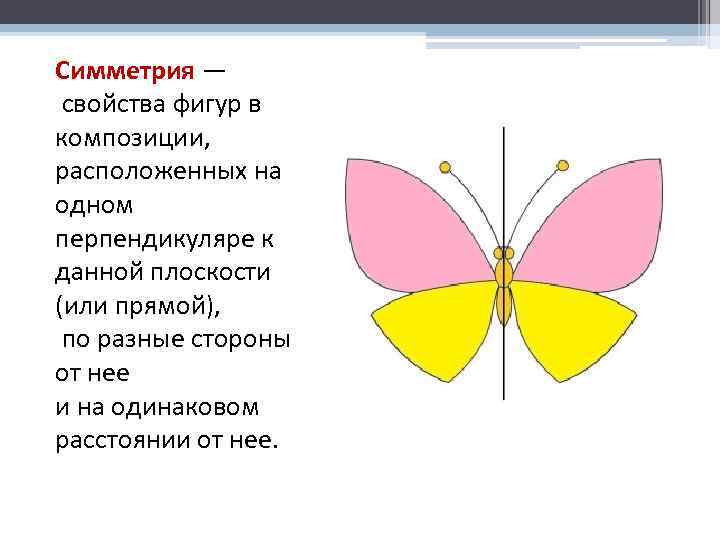 Симметрия — свойства фигур в композиции, расположенных на одном перпендикуляре к данной плоскости (или прямой), по разные стороны от нее и на одинаковом расстоянии от нее.